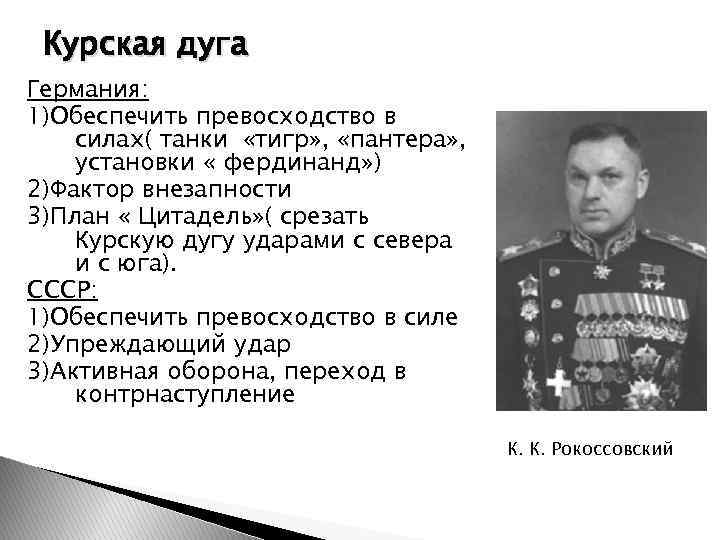 Курская дуга

Германия:
1)Обеспечить превосходство в силах( танки «тигр», «пантера», установки « фердинанд»)
2)Фактор внезапности
3)План « Цитадель»( срезать Курскую дугу ударами с севера и с юга).
СССР:
1)Обеспечить превосходство в силе
2)Упреждающий удар
3)Активная оборона, переход в контрнаступление

К. К. Рокоссовский